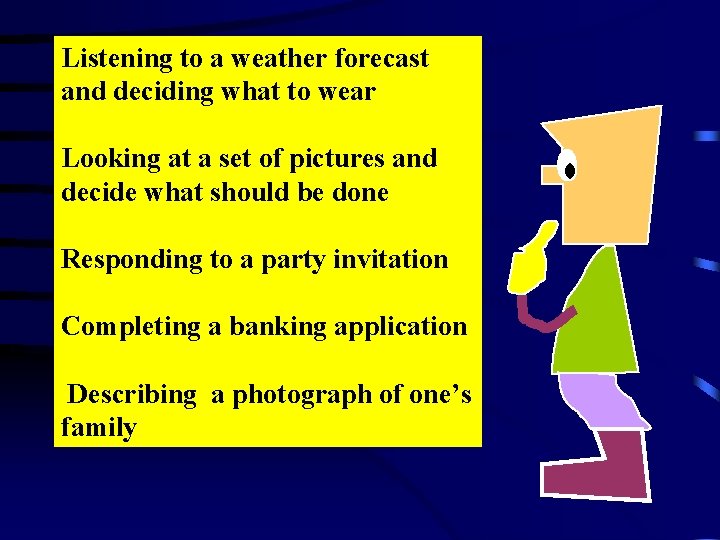 Listening to a weather forecast and deciding what to wear

Looking at a set of pictures and decide what should be done

Responding to a party invitation

Completing a banking application

Describing a photograph of one’s family